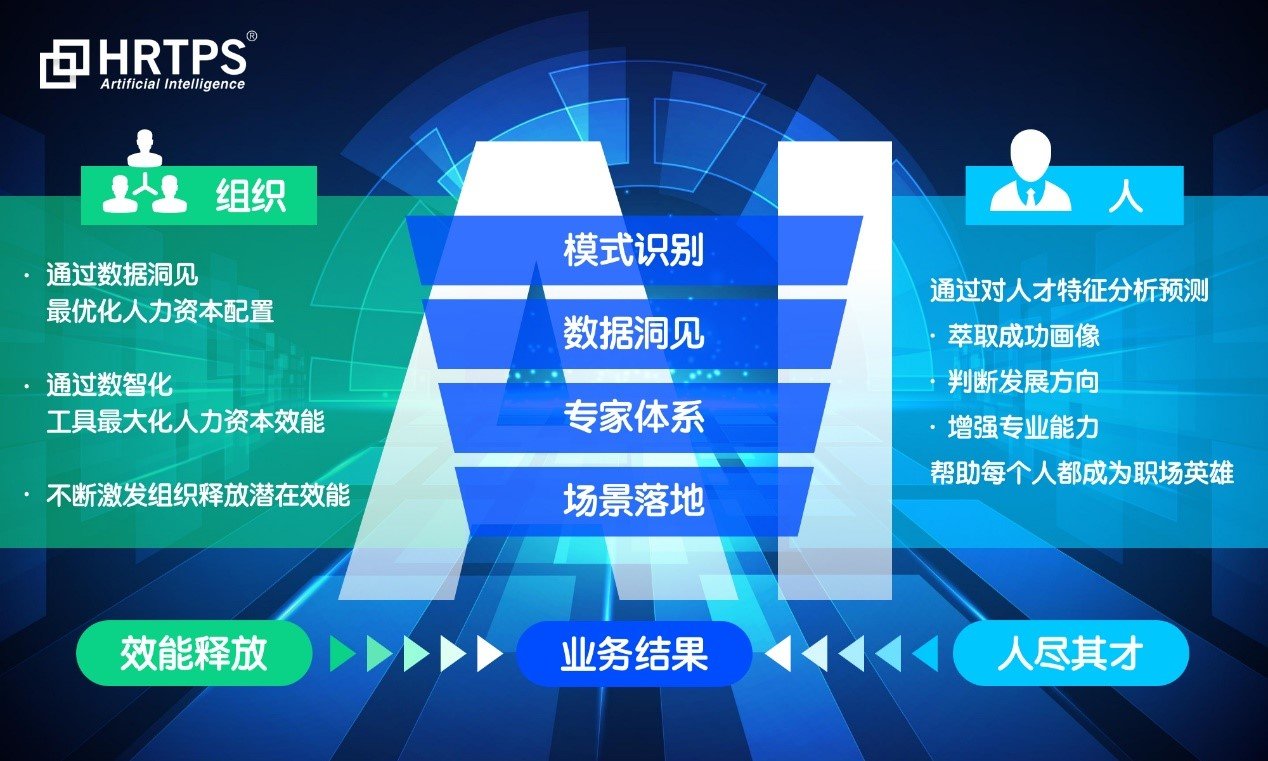 HRTPS®
Artificial Intelligence

组织

· 通过数据洞见 最优化人力资本配置

· 通过数智化 工具最大化人力资本效能

· 不断激发组织释放潜在效能

模式识别

数据洞见

专家体系

场景落地

人

通过对人才特征分析预测

· 萃取成功画像

· 判断发展方向

· 增强专业能力

帮助每个人都成为职场英雄

效能释放

业务结果

人尽其才